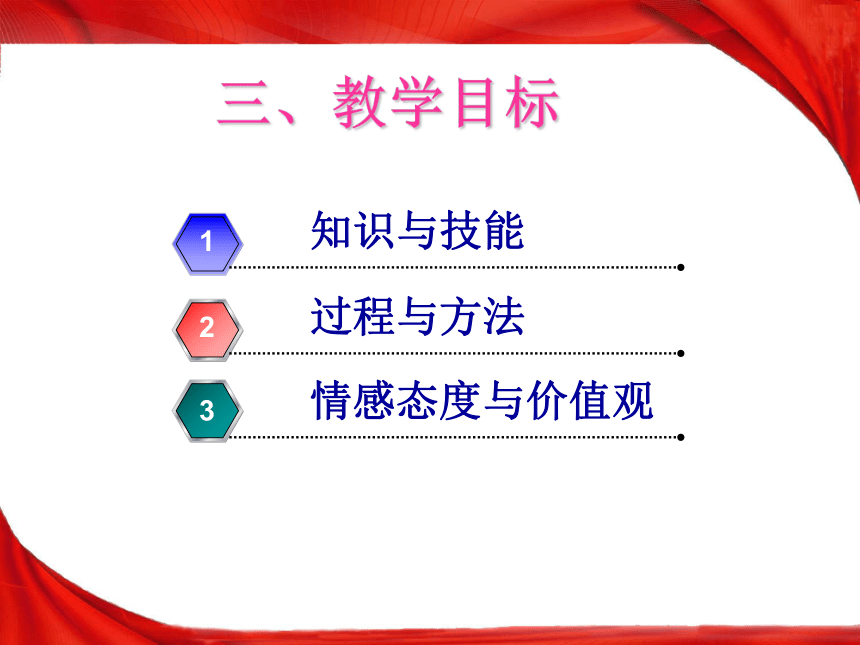 三、教学目标

1 知识与技能

2 过程与方法

3 情感态度与价值观